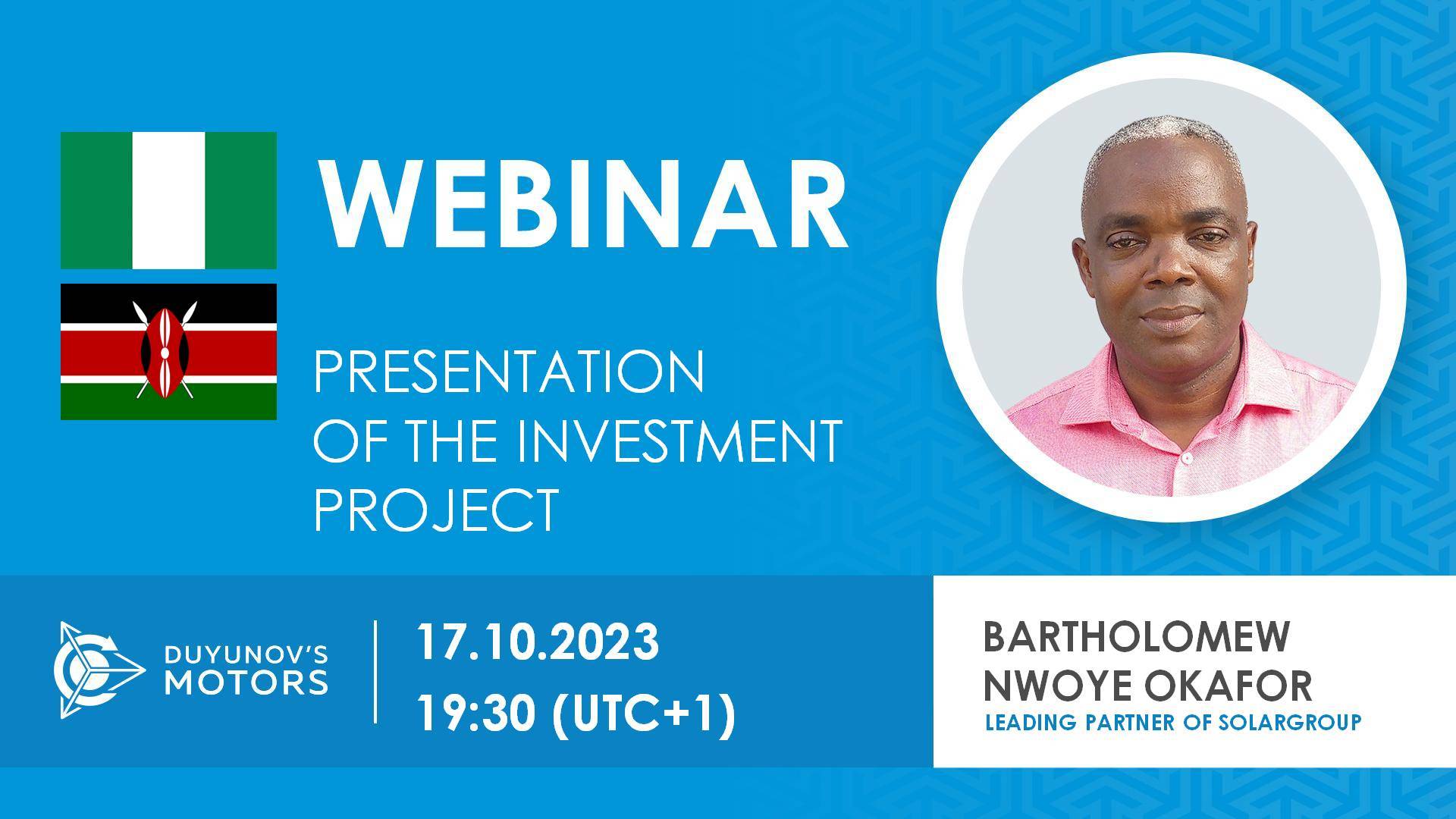 WEBINAR

PRESENTATION OF THE INVESTMENT PROJECT

DUYUNOV'S MOTORS

17.10.2023
19:30 (UTC+1)

BARTHOLOMEW NWOYE OKAFOR
LEADING PARTNER OF SOLARGROUP